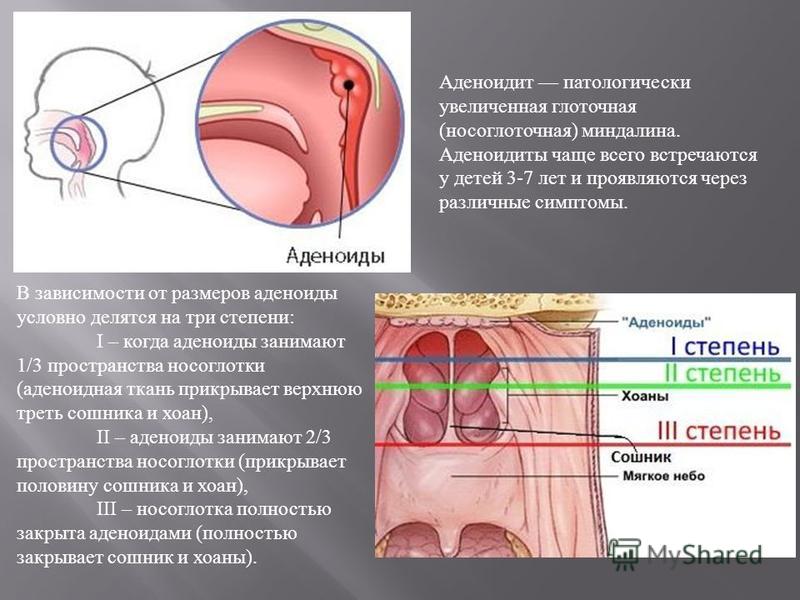 Аденоиды

Аденоидит — патологически увеличенная глоточная (носоглоточная) миндалина. Аденоидиты чаще всего встречаются у детей 3-7 лет и проявляются через различные симптомы.

В зависимости от размеров аденоиды условно делятся на три степени:

I – когда аденоиды занимают 1/3 пространства носоглотки (аденоидная ткань прикрывает верхнюю треть сошника и хоан),

II – аденоиды занимают 2/3 пространства носоглотки (прикрывает половину сошника и хоан),

III – носоглотка полностью закрыта аденоидами (полностью закрывает сошник и хоаны).

"Аденоиды"

I степень

II степень

Хоаны

III степень

Сошник

Мягкое небо

MyShared